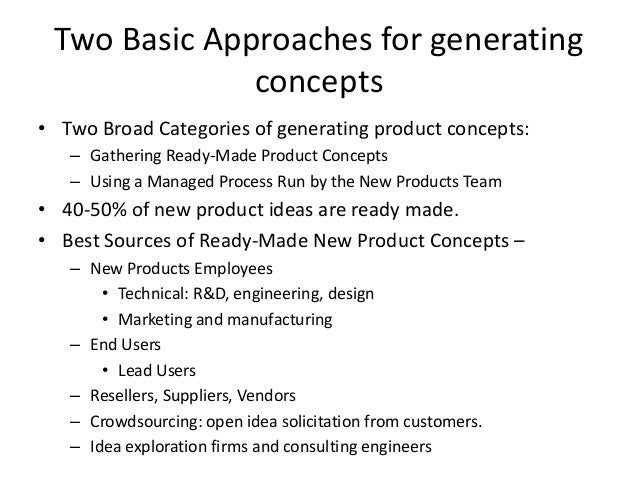 Two Basic Approaches for generating concepts

• Two Broad Categories of generating product concepts:
– Gathering Ready-Made Product Concepts
– Using a Managed Process Run by the New Products Team
• 40-50% of new product ideas are ready made.
• Best Sources of Ready-Made New Product Concepts –
– New Products Employees
• Technical: R&D, engineering, design
• Marketing and manufacturing
– End Users
• Lead Users
– Resellers, Suppliers, Vendors
– Crowdsourcing: open idea solicitation from customers.
– Idea exploration firms and consulting engineers